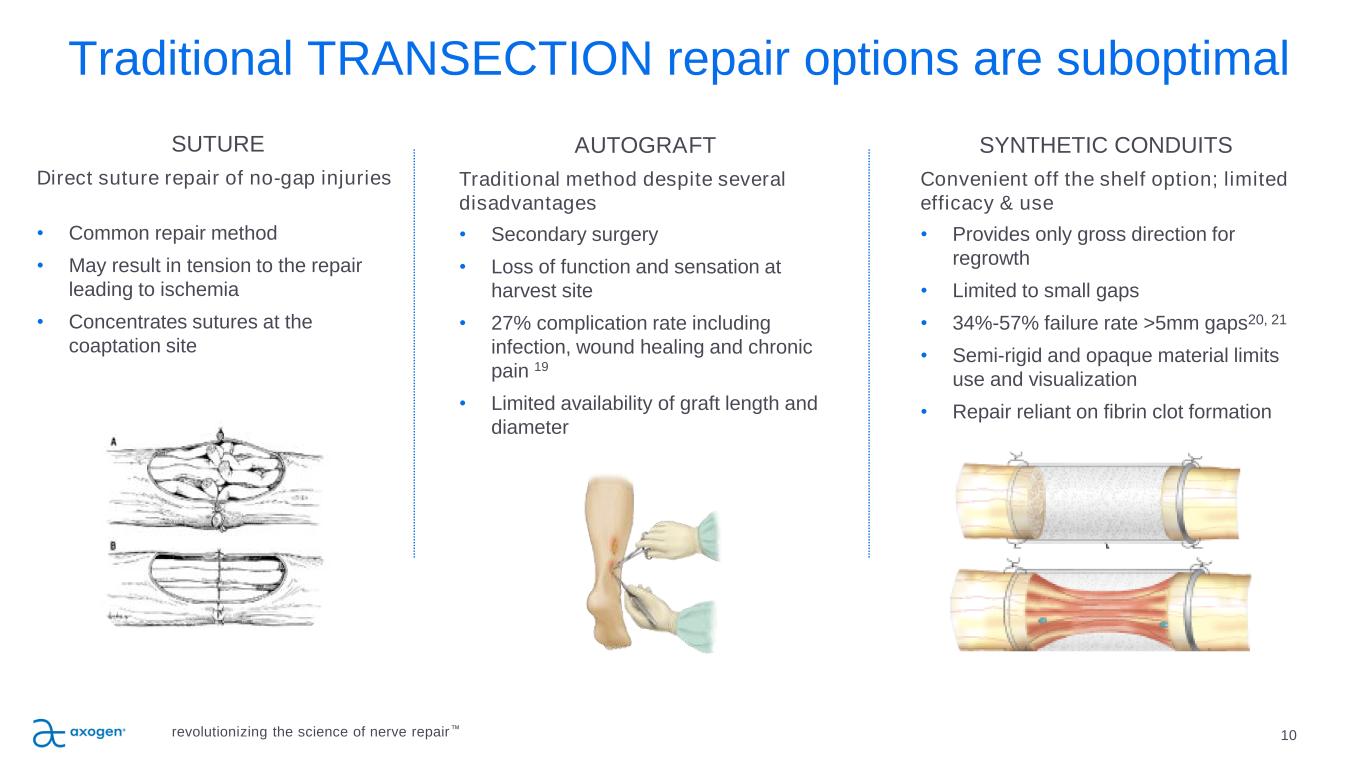 Traditional TRANSECTION repair options are suboptimal

SUTURE

Direct suture repair of no-gap injuries

• Common repair method
• May result in tension to the repair leading to ischemia
• Concentrates sutures at the coaptation site

A

B

AUTOGRAFT

Traditional method despite several disadvantages

• Secondary surgery
• Loss of function and sensation at harvest site
• 27% complication rate including infection, wound healing and chronic pain $^{19}$
• Limited availability of graft length and diameter

SYNTHETIC CONDUITS

Convenient off the shelf option; limited efficacy & use

• Provides only gross direction for regrowth
• Limited to small gaps
• 34%-57% failure rate >5mm gaps$^{20, 21}$
• Semi-rigid and opaque material limits use and visualization
• Repair reliant on fibrin clot formation

axogen

revolutionizing the science of nerve repair™

10